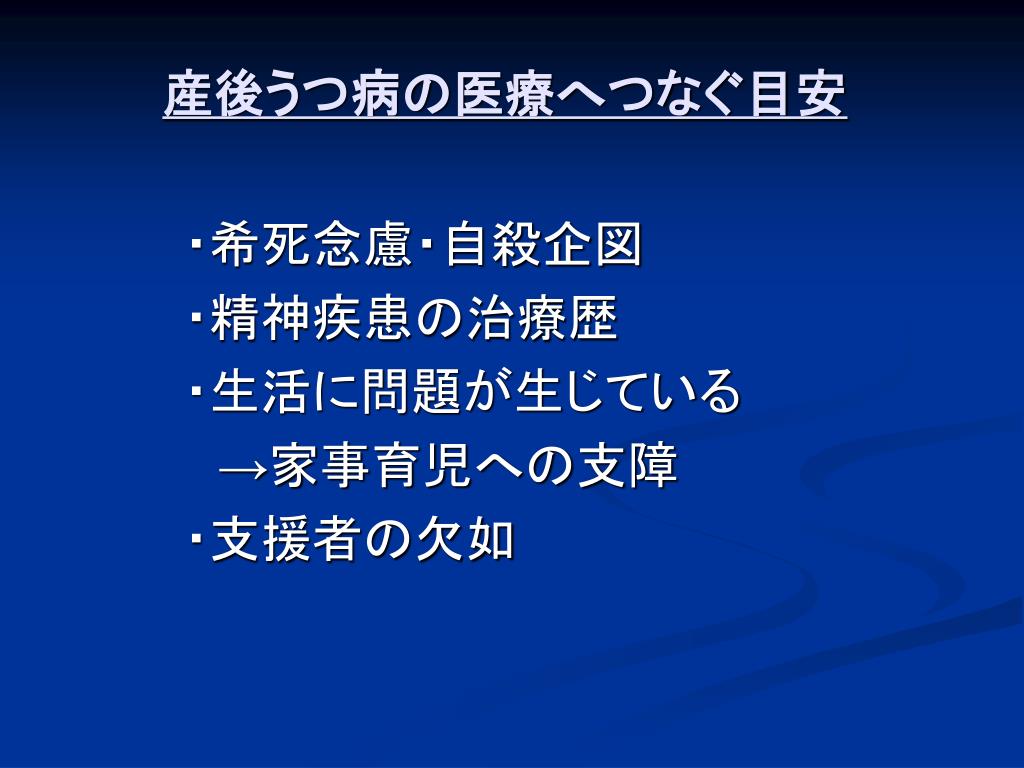 産後うつ病の医療へつなぐ目安

・希死念慮・自殺企図
・精神疾患の治療歴
・生活に問題が生じている
→家事育児への支障
・支援者の欠如